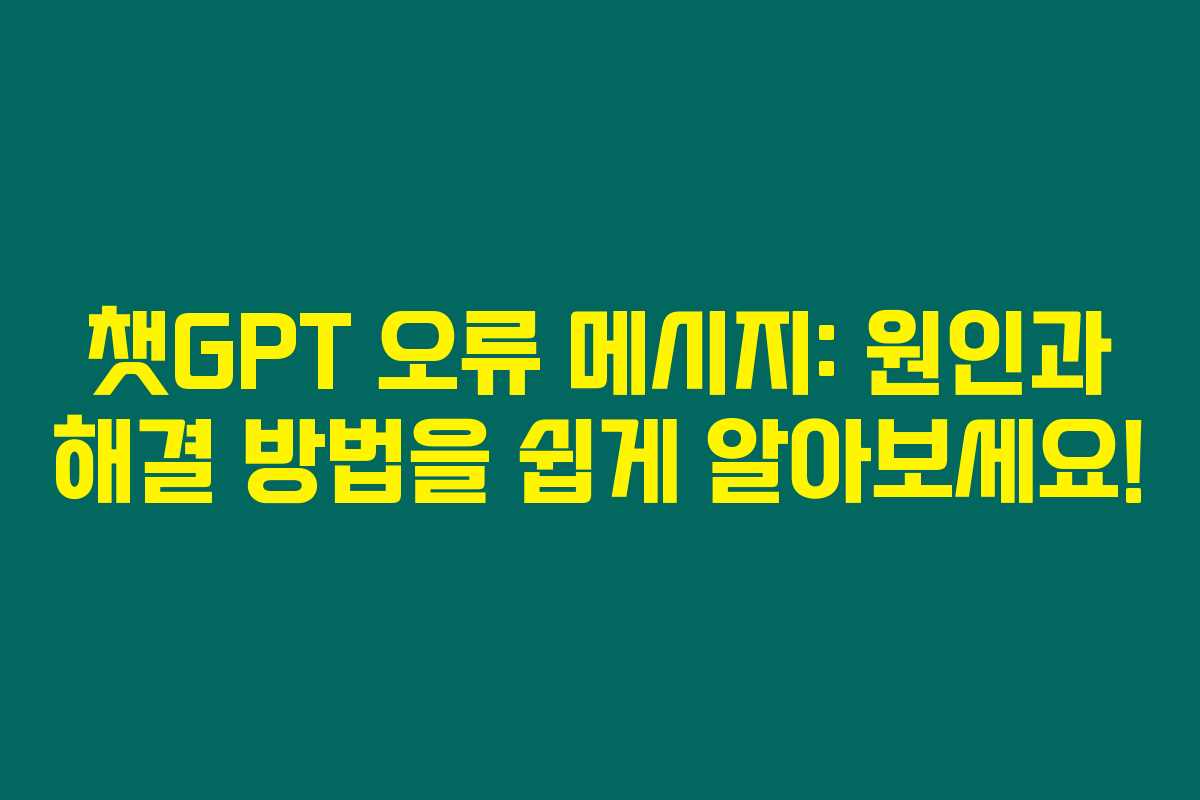 챗GPT 오류 메시지: 원인과 해결 방법을 쉽게 알아보세요!